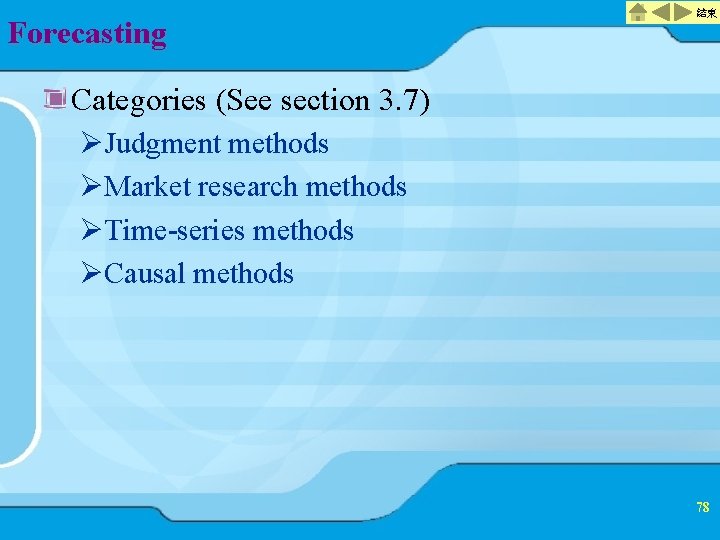 結束

Forecasting

Categories (See section 3.7)

➢Judgment methods

➢Market research methods

➢Time-series methods

➢Causal methods

78